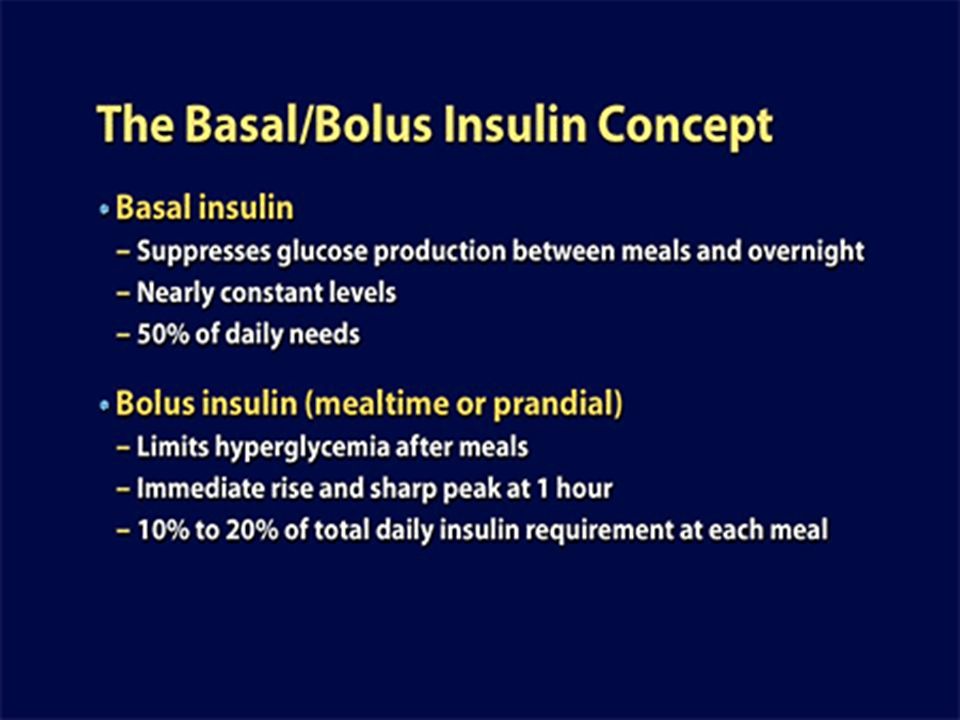 The Basal/Bolus Insulin Concept

• Basal insulin
– Suppresses glucose production between meals and overnight
– Nearly constant levels
– 50% of daily needs

• Bolus insulin (mealtime or prandial)
– Limits hyperglycemia after meals
– Immediate rise and sharp peak at 1 hour
– 10% to 20% of total daily insulin requirement at each meal